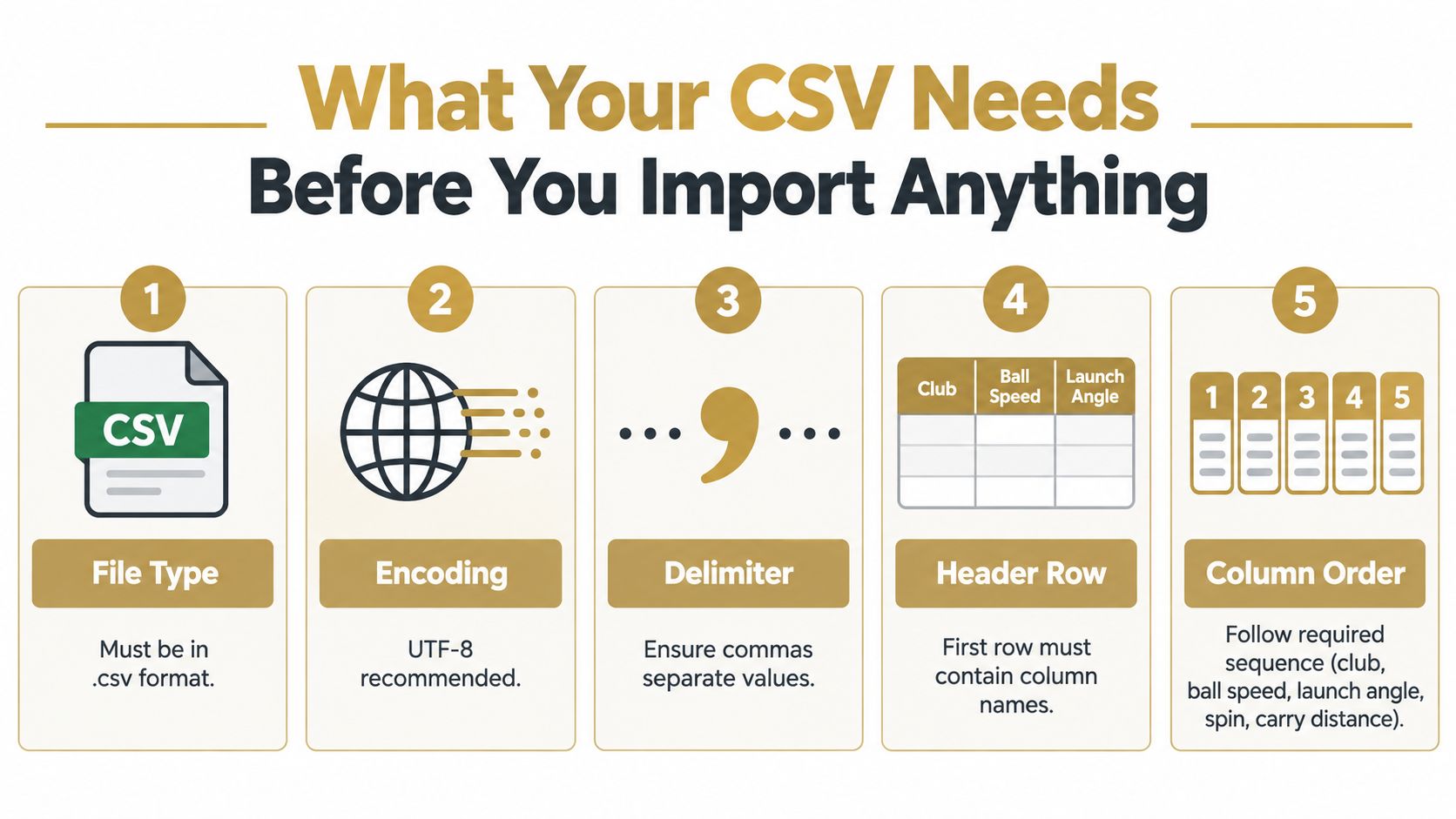 What Your CSV Needs
Before You Import Anything

1
CSV
File Type
Must be in .csv format.

2
Encoding
UTF-8 recommended.

3
Delimiter
Ensure commas separate values.

4
| Club | Ball Speed | Launch Angle |
|---|---|---|
| | | |
| | | |
| | | |

Header Row
First row must contain column names.

5
1 2 3 4 5
Column Order
Follow required sequence (club, ball speed, launch angle, spin, carry distance).